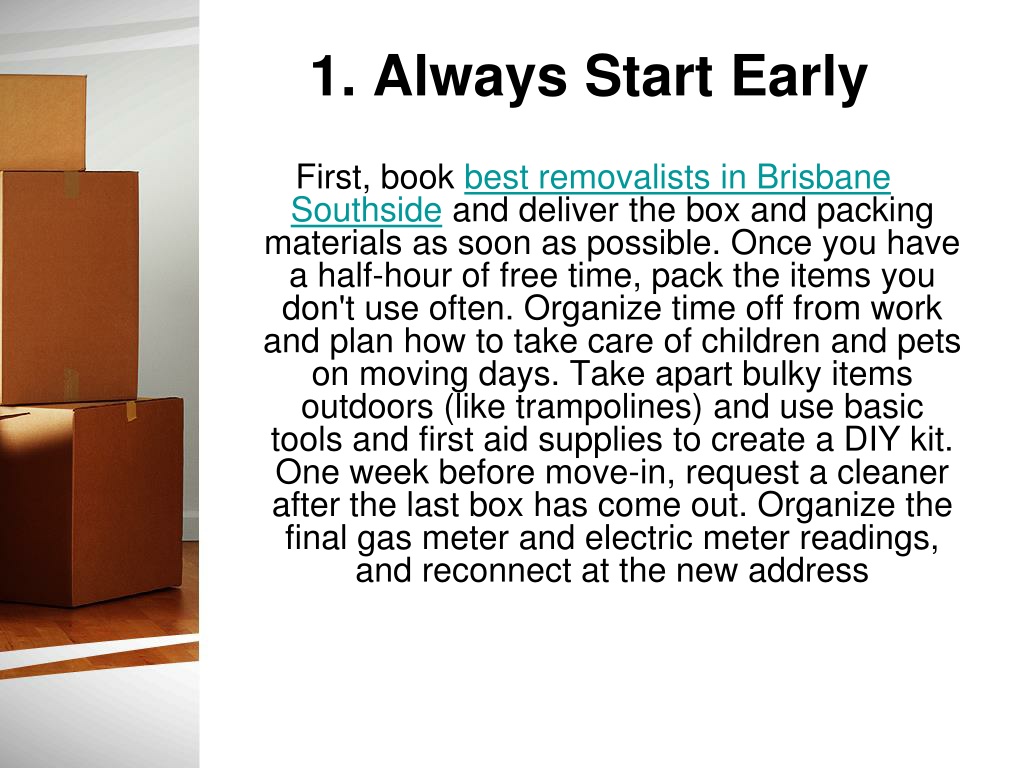 1. Always Start Early

First, book best removalists in Brisbane Southside and deliver the box and packing materials as soon as possible. Once you have a half-hour of free time, pack the items you don't use often. Organize time off from work and plan how to take care of children and pets on moving days. Take apart bulky items outdoors (like trampolines) and use basic tools and first aid supplies to create a DIY kit. One week before move-in, request a cleaner after the last box has come out. Organize the final gas meter and electric meter readings, and reconnect at the new address